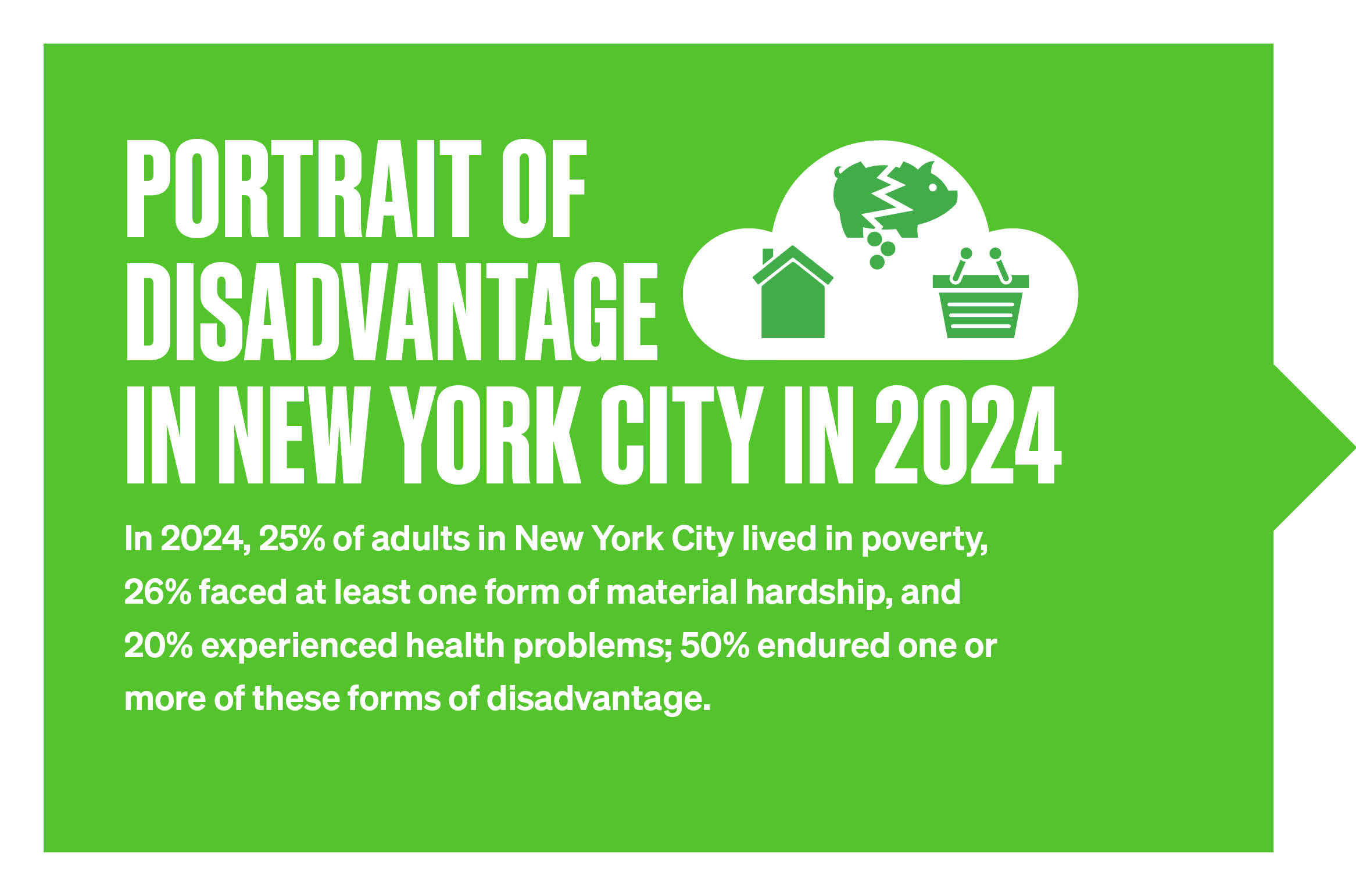 PORTRAIT OF DISADVANTAGE IN NEW YORK CITY IN 2024

In 2024, 25% of adults in New York City lived in poverty, 26% faced at least one form of material hardship, and 20% experienced health problems; 50% endured one or more of these forms of disadvantage.